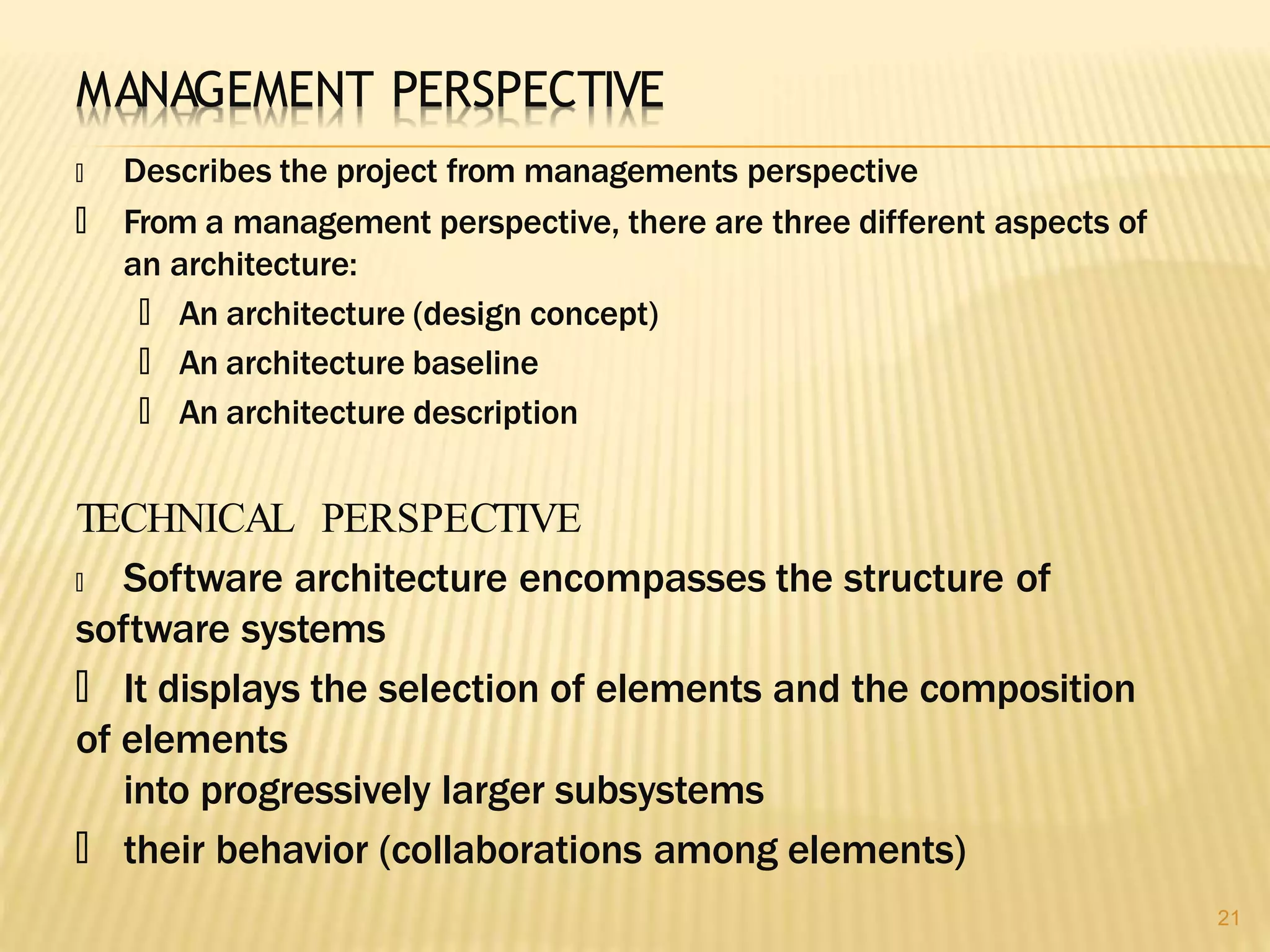 MANAGEMENT PERSPECTIVE

Describes the project from managements perspective

From a management perspective, there are three different aspects of an architecture:

An architecture (design concept)

An architecture baseline

An architecture description

TECHNICAL PERSPECTIVE

Software architecture encompasses the structure of software systems

It displays the selection of elements and the composition of elements
into progressively larger subsystems

their behavior (collaborations among elements)

21